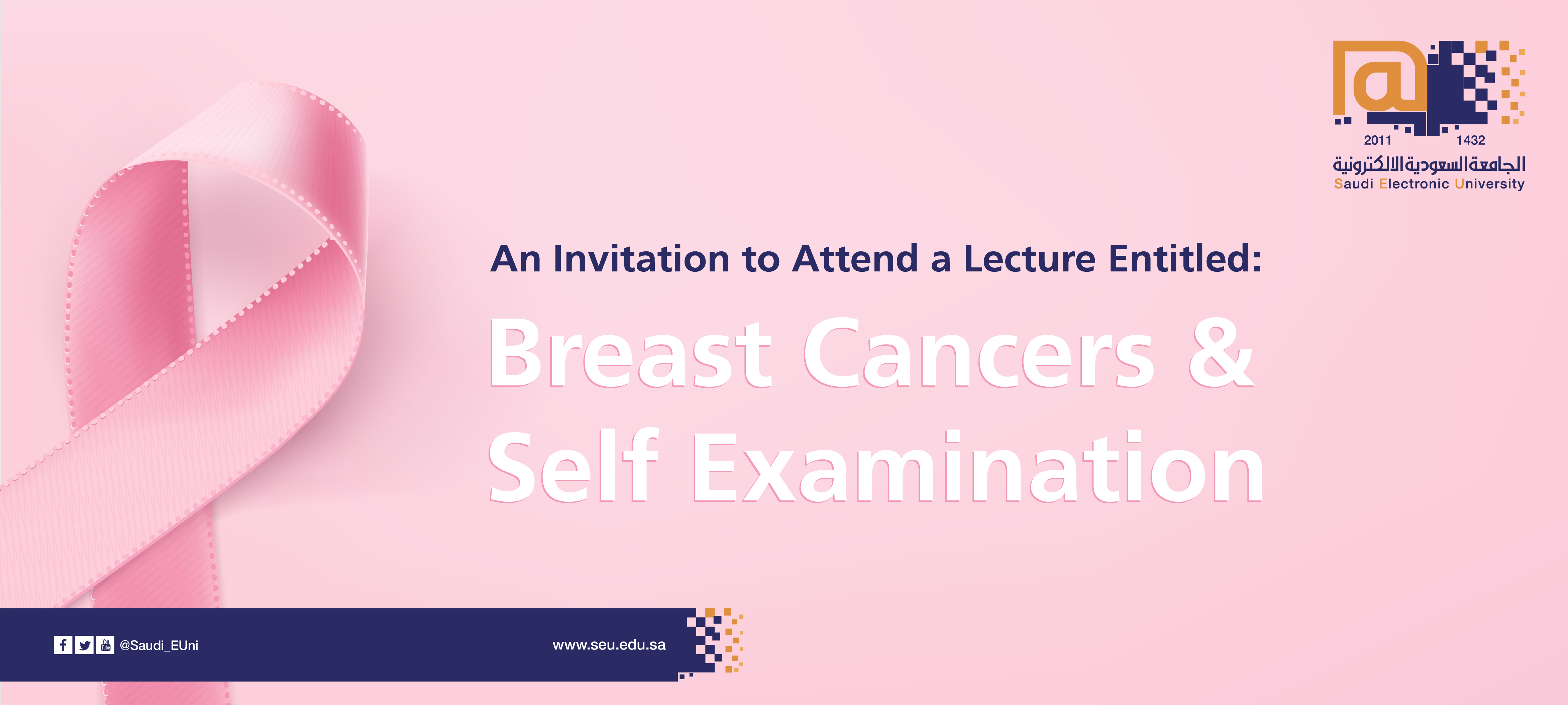 2011 1432
الجامعة السعودية الالكترونية
Saudi Electronic University

An Invitation to Attend a Lecture Entitled:

Breast Cancers & Self Examination

@Saudi_EUni

www.seu.edu.sa